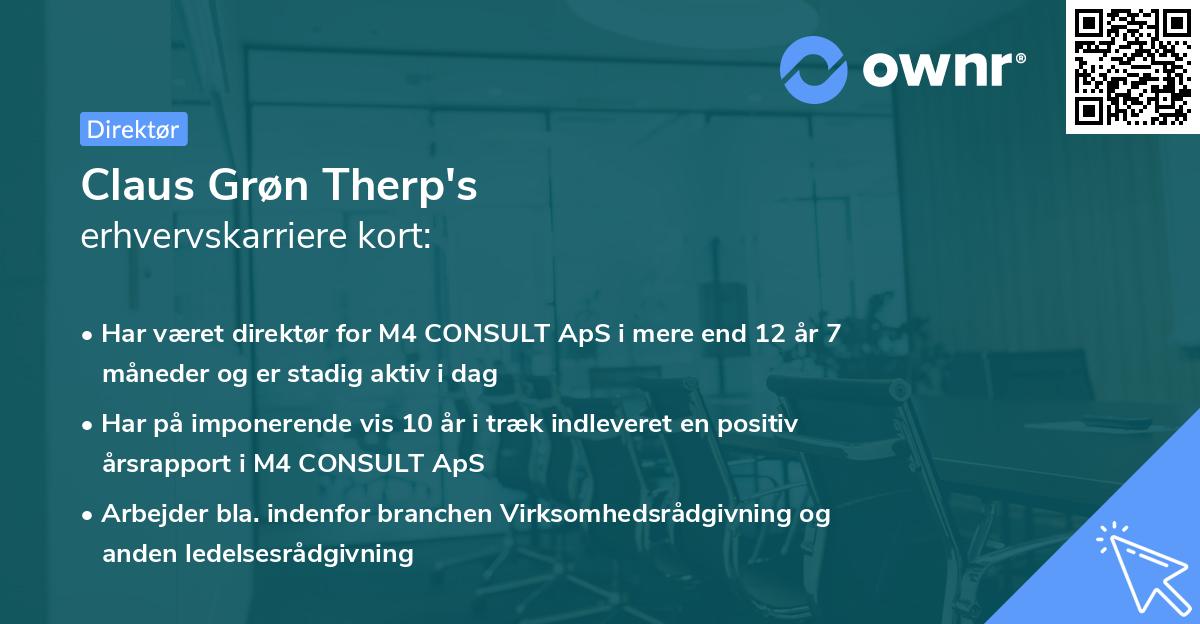 ownr®

Direktør

Claus Grøn Therp's
erhvervskarriere kort:

• Har været direktør for M4 CONSULT ApS i mere end 12 år 7 måneder og er stadig aktiv i dag

• Har på imponerende vis 10 år i træk indleveret en positiv årsrapport i M4 CONSULT ApS

• Arbejder bla. indenfor branchen Virksomhedsrådgivning og anden ledelsesrådgivning